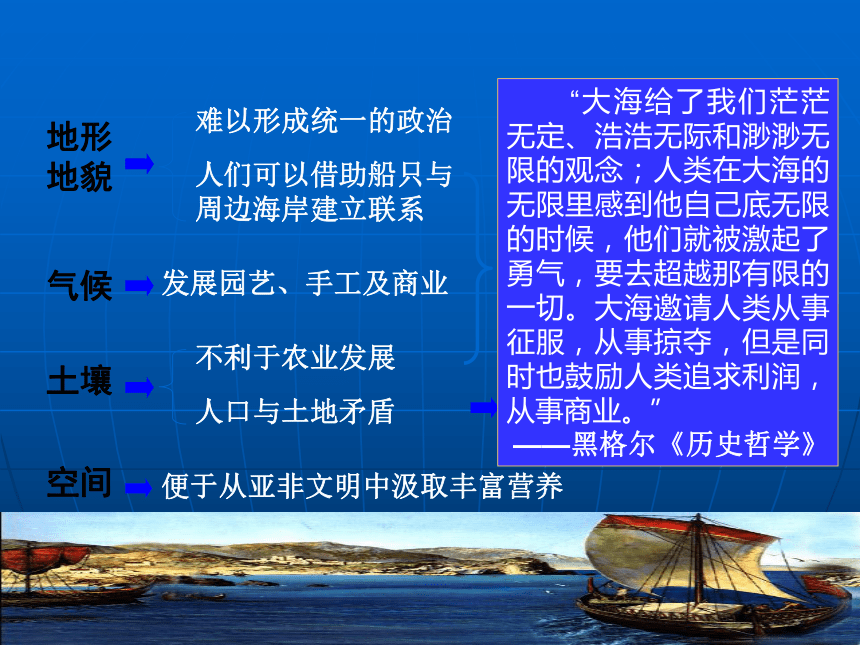 地形地貌

难以形成统一的政治

人们可以借助船只与周边海岸建立联系

气候 发展园艺、手工及商业

土壤

不利于农业发展

人口与土地矛盾

空间 便于从亚非文明中汲取丰富营养

“大海给了我们茫茫无定、浩浩无际和渺渺无限的观念；人类在大海的无限里感到他自己底无限的时候，他们就被激起了勇气，要去超越那有限的一切。大海邀请人类从事征服，从事掠夺，但是同时也鼓励人类追求利润，从事商业。”

——黑格尔《历史哲学》